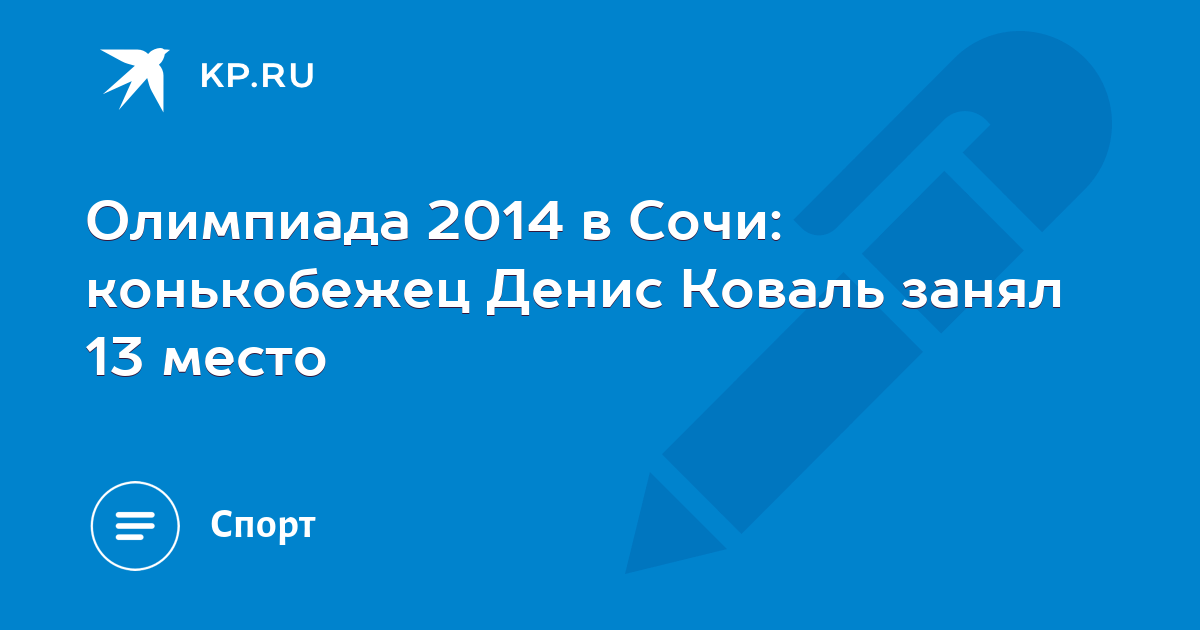 KP.RU

Олимпиада 2014 в Сочи: конькобежец Денис Коваль занял 13 место

Спорт